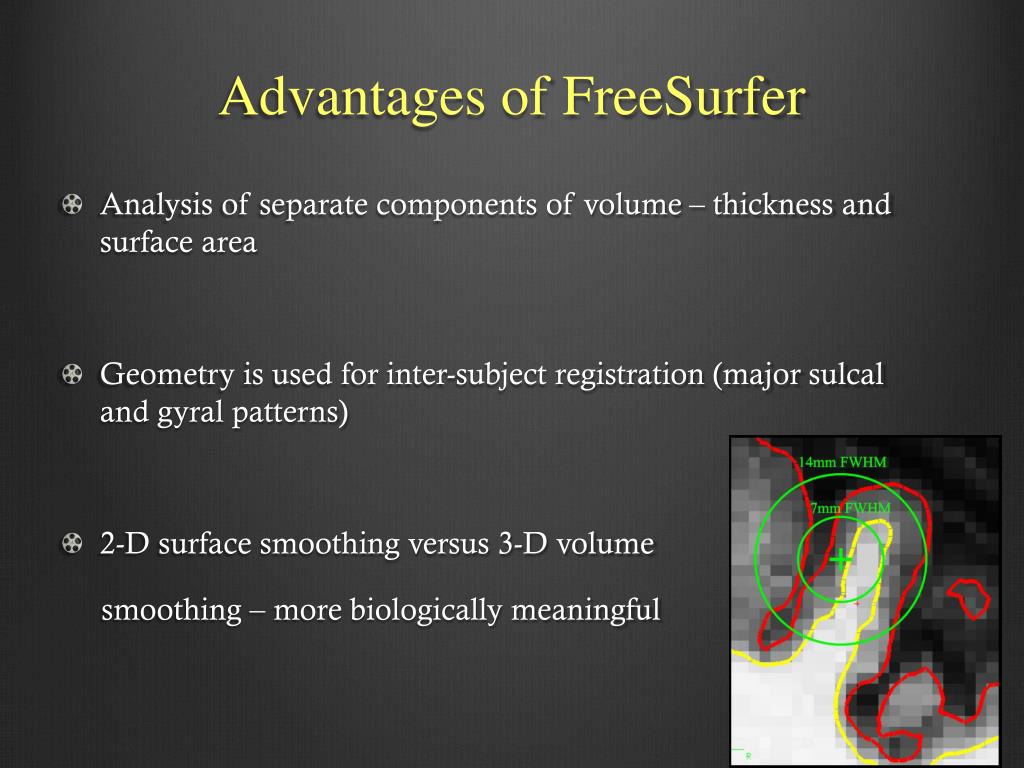 Advantages of FreeSurfer

Analysis of separate components of volume – thickness and surface area

Geometry is used for inter-subject registration (major sulcal and gyral patterns)

2-D surface smoothing versus 3-D volume smoothing – more biologically meaningful

14mm FWHM

7mm FWHM

R